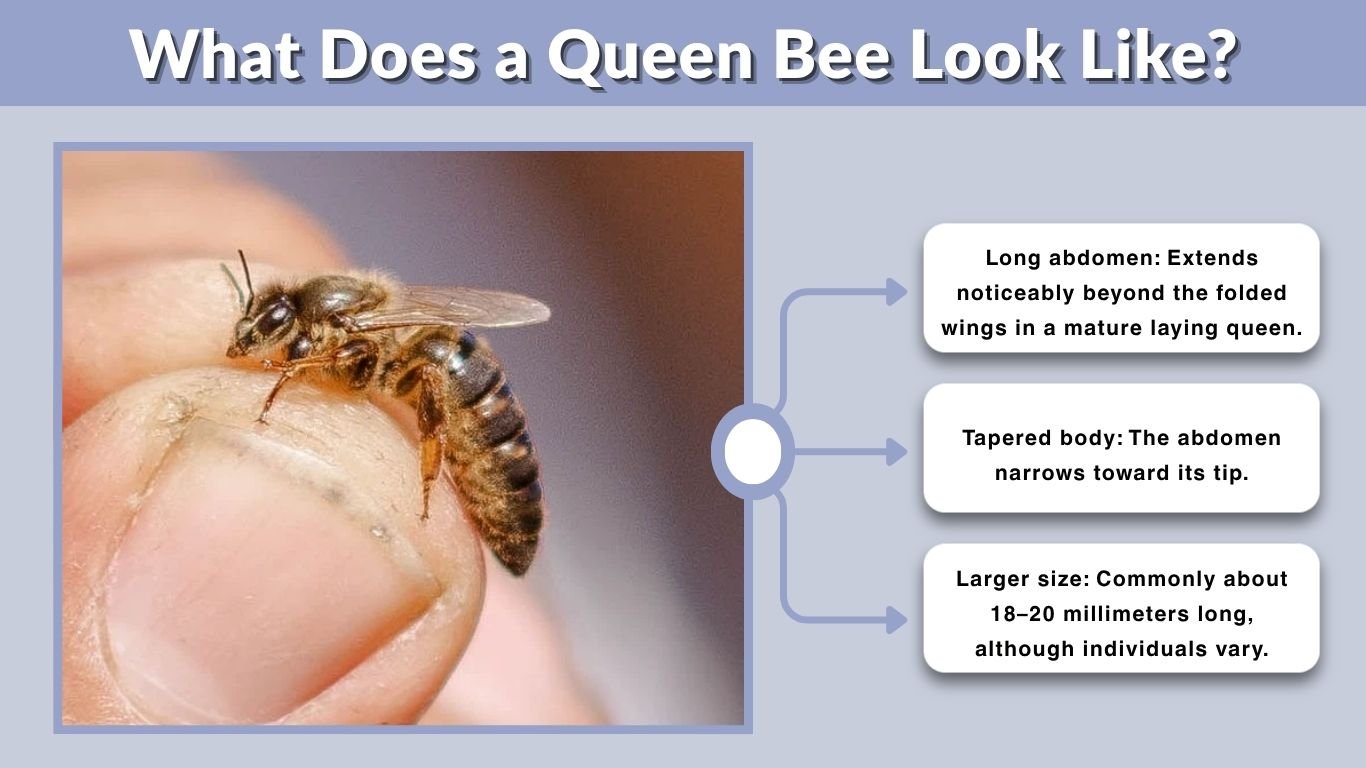 What Does a Queen Bee Look Like?

Long abdomen: Extends noticeably beyond the folded wings in a mature laying queen.

Tapered body: The abdomen narrows toward its tip.

Larger size: Commonly about 18–20 millimeters long, although individuals vary.